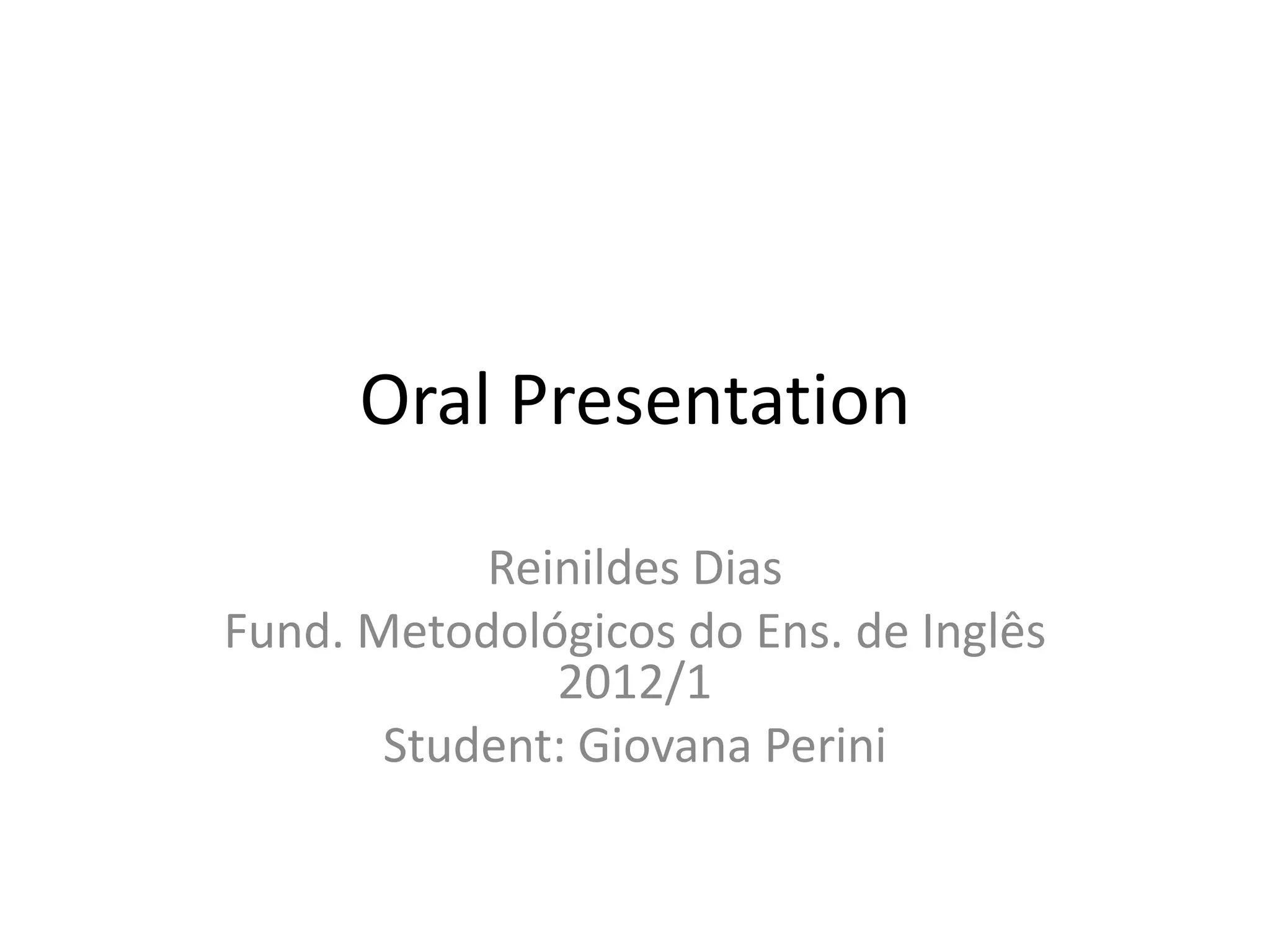 Oral Presentation

Reinildes Dias
Fund. Metodológicos do Ens. de Inglês 2012/1
Student: Giovana Perini